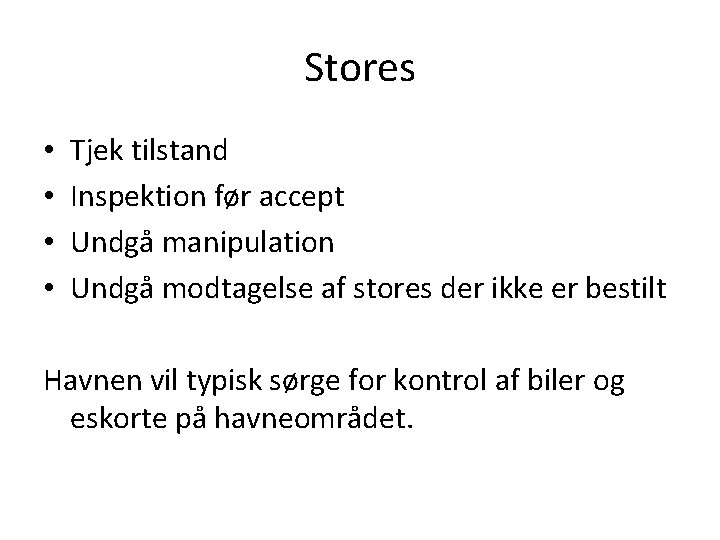 Stores

• Tjek tilstand
• Inspektion før accept
• Undgå manipulation
• Undgå modtagelse af stores der ikke er bestilt

Havnen vil typisk sørge for kontrol af biler og eskorte på havneområdet.